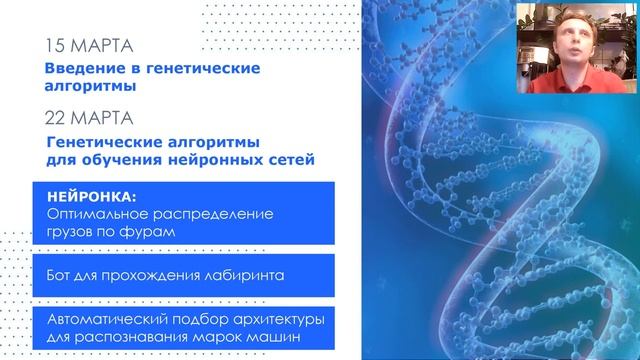 15 МАРТА

Введение в генетические алгоритмы

22 МАРТА

Генетические алгоритмы для обучения нейронных сетей

НЕЙРОНКА:
Оптимальное распределение грузов по фурам

Бот для прохождения лабиринта

Автоматический подбор архитектуры для распознавания марок машин